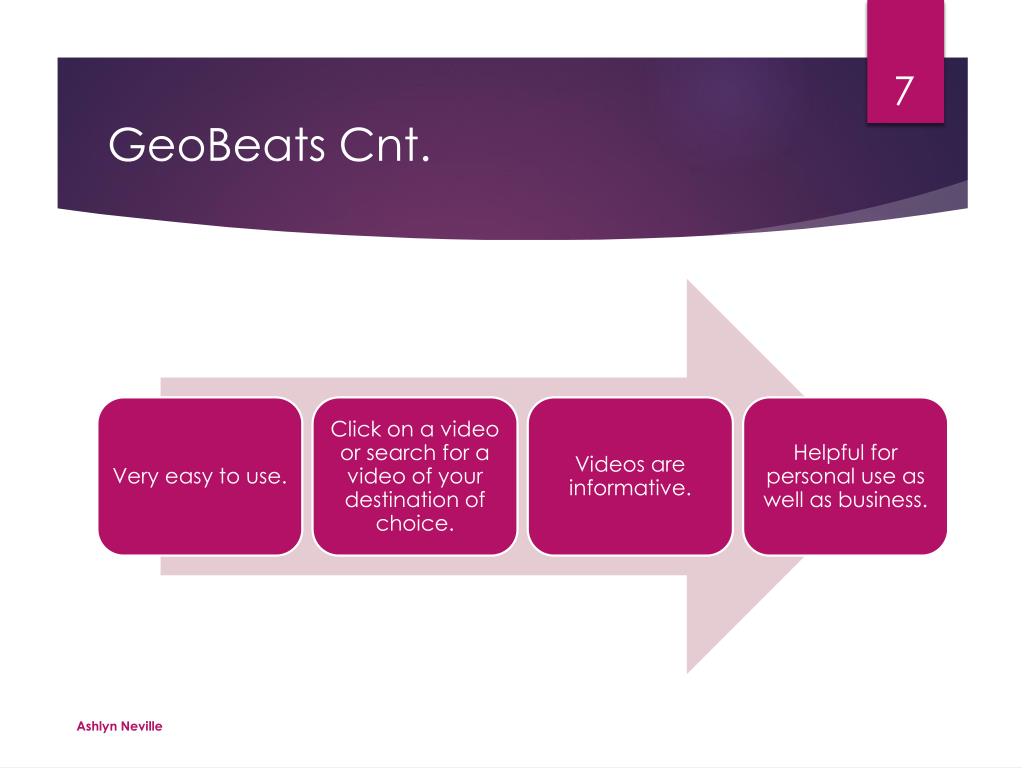 7

GeoBeats Cnt.

Very easy to use.

Click on a video or search for a video of your destination of choice.

Videos are informative.

Helpful for personal use as well as business.

Ashlyn Neville